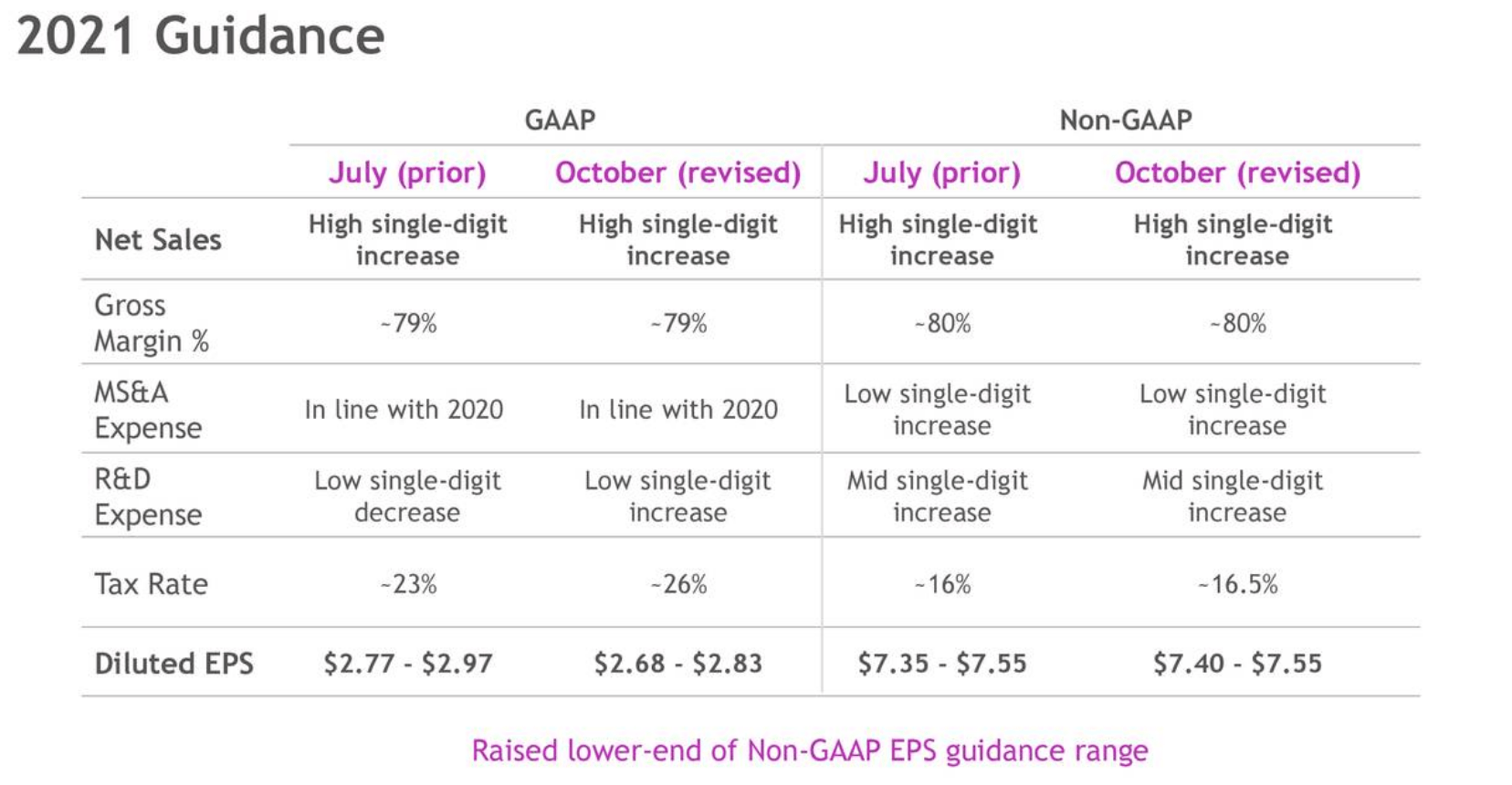 2021 Guidance

| | GAAP | | Non-GAAP | |
|---|---|---|---|---|
| | July (prior) | October (revised) | July (prior) | October (revised) |
| Net Sales | High single-digit increase | High single-digit increase | High single-digit increase | High single-digit increase |
| Gross Margin % | ~79% | ~79% | ~80% | ~80% |
| MS&A Expense | In line with 2020 | In line with 2020 | Low single-digit increase | Low single-digit increase |
| R&D Expense | Low single-digit decrease | Low single-digit increase | Mid single-digit increase | Mid single-digit increase |
| Tax Rate | ~23% | ~26% | ~16% | ~16.5% |
| Diluted EPS | \$2.77 - \$2.97 | \$2.68 - \$2.83 | \$7.35 - \$7.55 | \$7.40 - \$7.55 |

Raised lower-end of Non-GAAP EPS guidance range